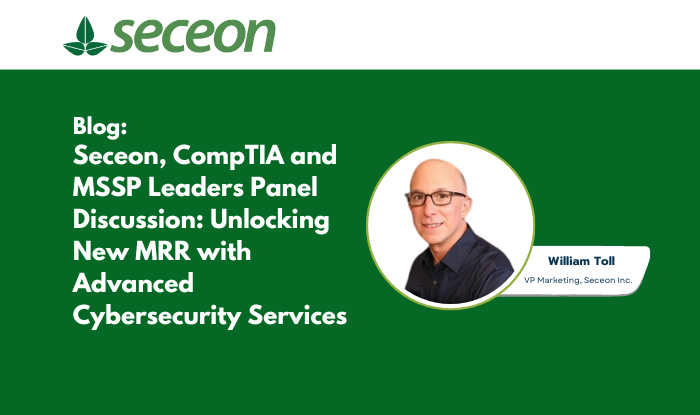 seceon

Blog:
Seceon, CompTIA and MSSP Leaders Panel Discussion: Unlocking New MRR with Advanced Cybersecurity Services

William Toll
VP Marketing, Seceon Inc.